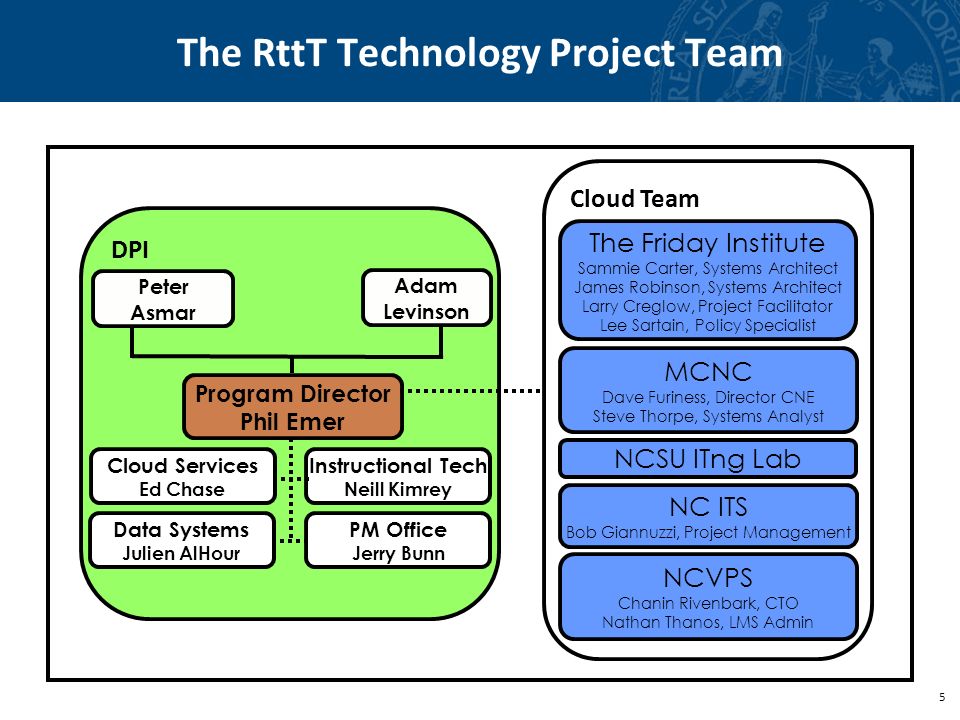 The RttT Technology Project Team

DPI

Peter Asmar

Adam Levinson

Program Director
Phil Emer

Cloud Services
Ed Chase

Instructional Tech
Neill Kimrey

Data Systems
Julien AlHour

PM Office
Jerry Bunn

Cloud Team

The Friday Institute
Sammie Carter, Systems Architect
James Robinson, Systems Architect
Larry Creglow, Project Facilitator
Lee Sartain, Policy Specialist

MCNC
Dave Furiness, Director CNE
Steve Thorpe, Systems Analyst

NCSU ITng Lab

NC ITS
Bob Giannuzzi, Project Management

NCVPS
Chanin Rivenbark, CTO
Nathan Thanos, LMS Admin

5